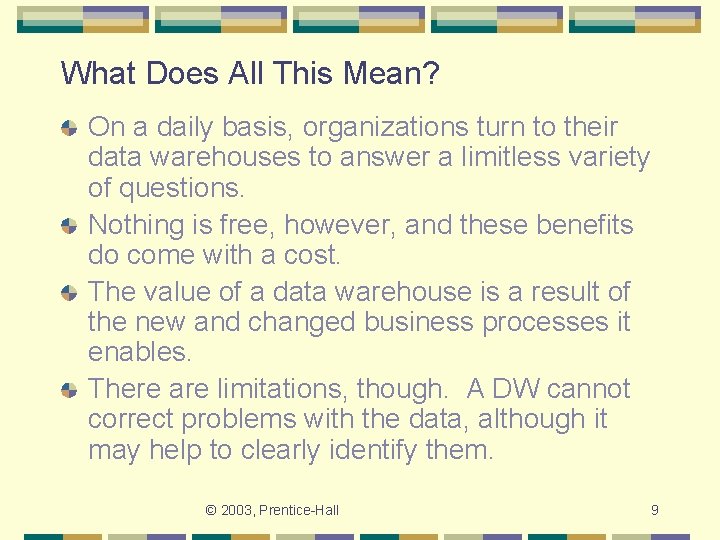 What Does All This Mean?

On a daily basis, organizations turn to their data warehouses to answer a limitless variety of questions.

Nothing is free, however, and these benefits do come with a cost.

The value of a data warehouse is a result of the new and changed business processes it enables.

There are limitations, though.  A DW cannot correct problems with the data, although it may help to clearly identify them.

© 2003, Prentice-Hall

9